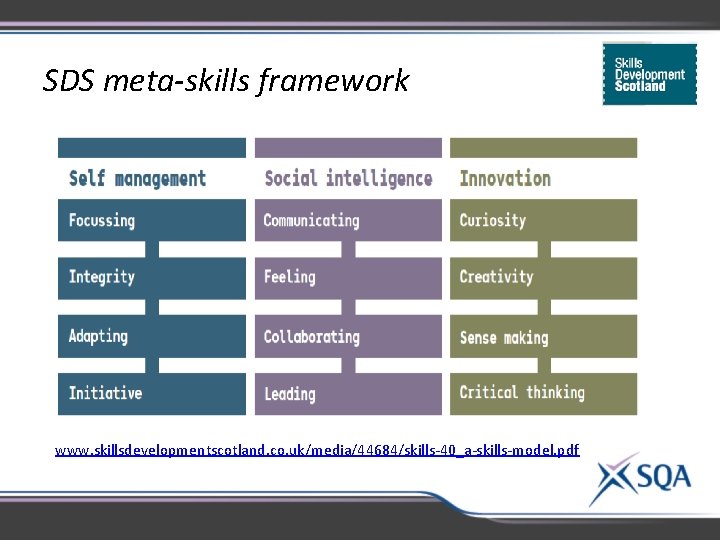 SDS meta-skills framework

Skills
Development
Scotland

Self management

Focussing

Integrity

Adapting

Initiative

Social intelligence

Communicating

Feeling

Collaborating

Leading

Innovation

Curiosity

Creativity

Sense making

Critical thinking

www.skillsdevelopmentscotland.co.uk/media/44684/skills-40_a-skills-model.pdf

SQA